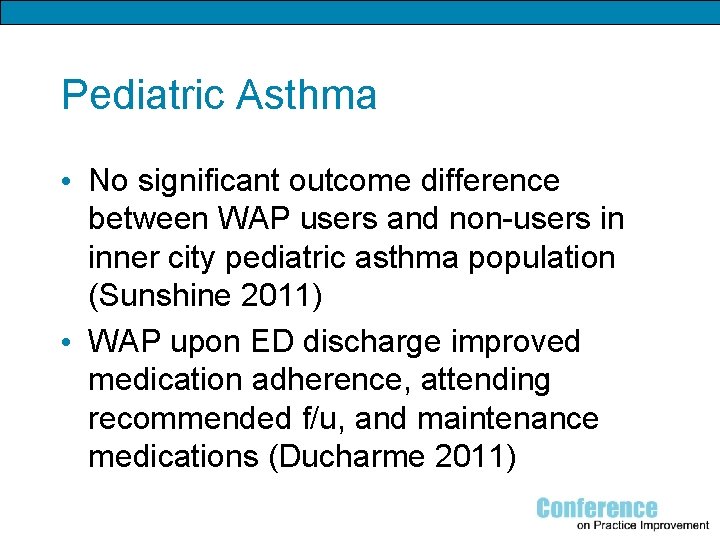 Pediatric Asthma

• No significant outcome difference between WAP users and non-users in inner city pediatric asthma population (Sunshine 2011)
• WAP upon ED discharge improved medication adherence, attending recommended f/u, and maintenance medications (Ducharme 2011)

Conference
on Practice Improvement